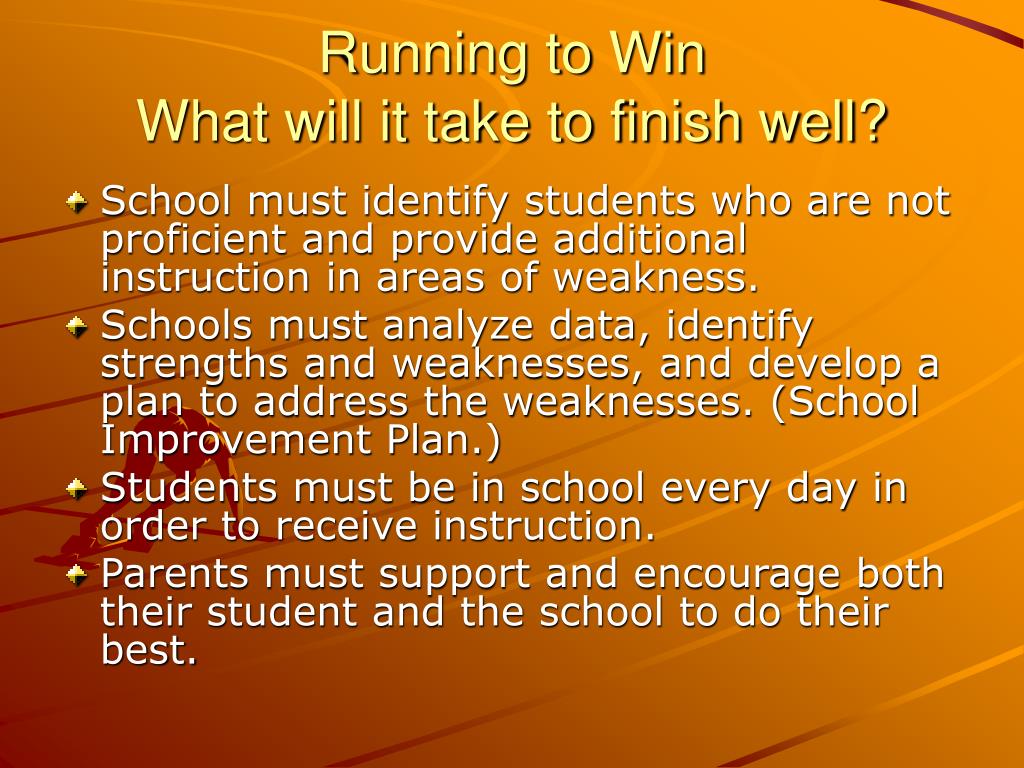 Running to Win
What will it take to finish well?

School must identify students who are not proficient and provide additional instruction in areas of weakness.

Schools must analyze data, identify strengths and weaknesses, and develop a plan to address the weaknesses. (School Improvement Plan.)

Students must be in school every day in order to receive instruction.

Parents must support and encourage both their student and the school to do their best.